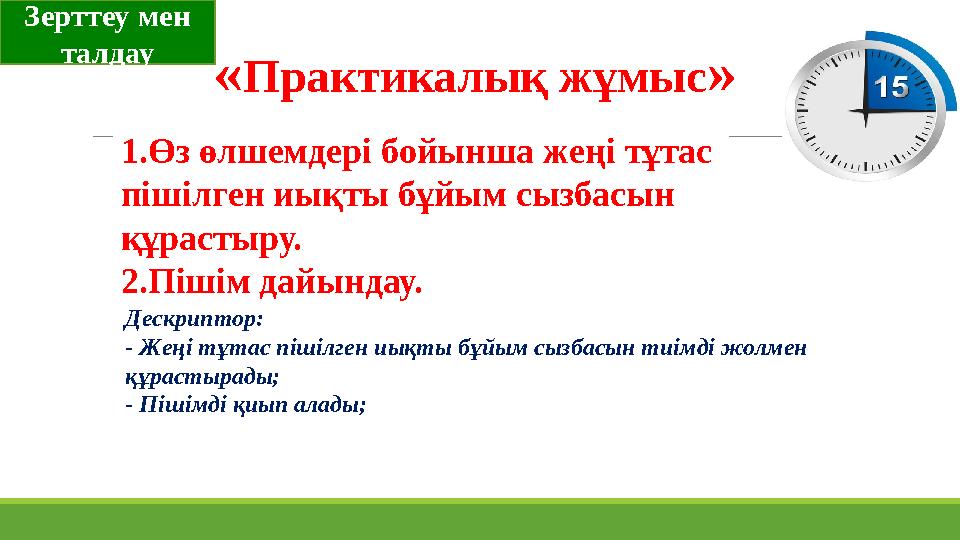 Зерттеу мен талдау

«Практикалық жұмыс»

15

1.Өз өлшемдері бойынша жеңі тұтас пішілген иықты бұйым сызбасын құрастыру.
2.Пішім дайындау.

Дескриптор:
- Жеңі тұтас пішілген иықты бұйым сызбасын тиімді жолмен құрастырады;
- Пішімді қиып алады;